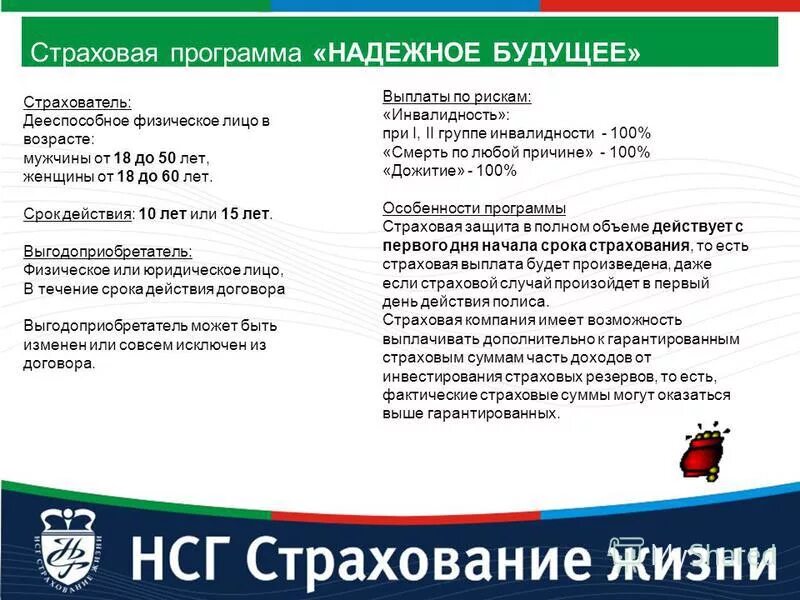 Страховая программа «НАДЕЖНОЕ БУДУЩЕЕ»

Страхователь:
Дееспособное физическое лицо в возрасте:
мужчины от 18 до 50 лет,
женщины от 18 до 60 лет.

Срок действия: 10 лет или 15 лет.

Выгодоприобретатель:
Физическое или юридическое лицо,
В течение срока действия договора

Выгодоприобретатель может быть изменен или совсем исключен из договора.

Выплаты по рискам:
«Инвалидность»:
при I, II группе инвалидности - 100%
«Смерть по любой причине» - 100%
«Дожитие» - 100%

Особенности программы
Страховая защита в полном объеме действует с первого дня начала срока страхования, то есть страховая выплата будет произведена, даже если страховой случай произойдет в первый день действия полиса.
Страховая компания имеет возможность выплачивать дополнительно к гарантированным страховым суммам часть доходов от инвестирования страховых резервов, то есть, фактические страховые суммы могут оказаться выше гарантированных.

НСГ СТРАХОВАНИЕ ЖИЗНИ

НСГ Страхование жизни

MyShared